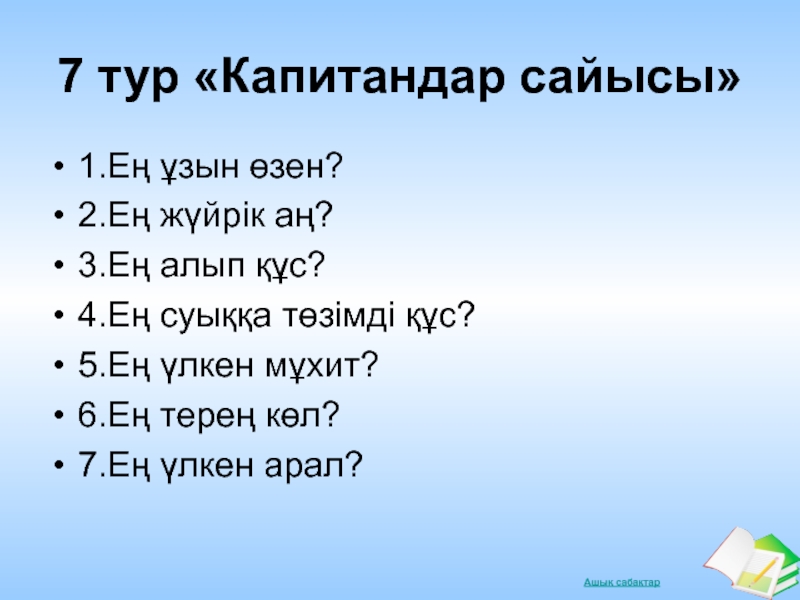 7 тур «Капитандар сайысы»

• 1.Ең ұзын өзен?
• 2.Ең жүйрік аң?
• 3.Ең алып құс?
• 4.Ең суыққа төзімді құс?
• 5.Ең үлкен мұхит?
• 6.Ең терең көл?
• 7.Ең үлкен арал?

Ашық сабақтар